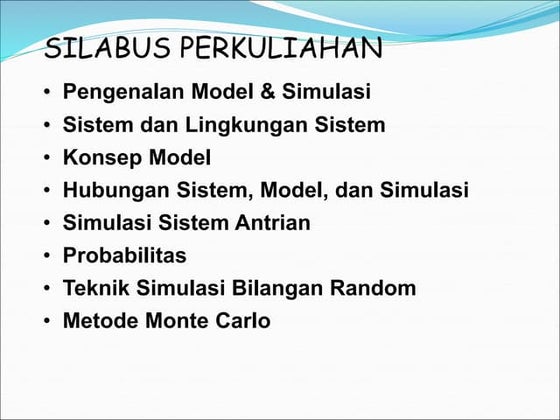 SILABUS PERKULIAHAN

• Pengenalan Model & Simulasi
• Sistem dan Lingkungan Sistem
• Konsep Model
• Hubungan Sistem, Model, dan Simulasi
• Simulasi Sistem Antrian
• Probabilitas
• Teknik Simulasi Bilangan Random
• Metode Monte Carlo